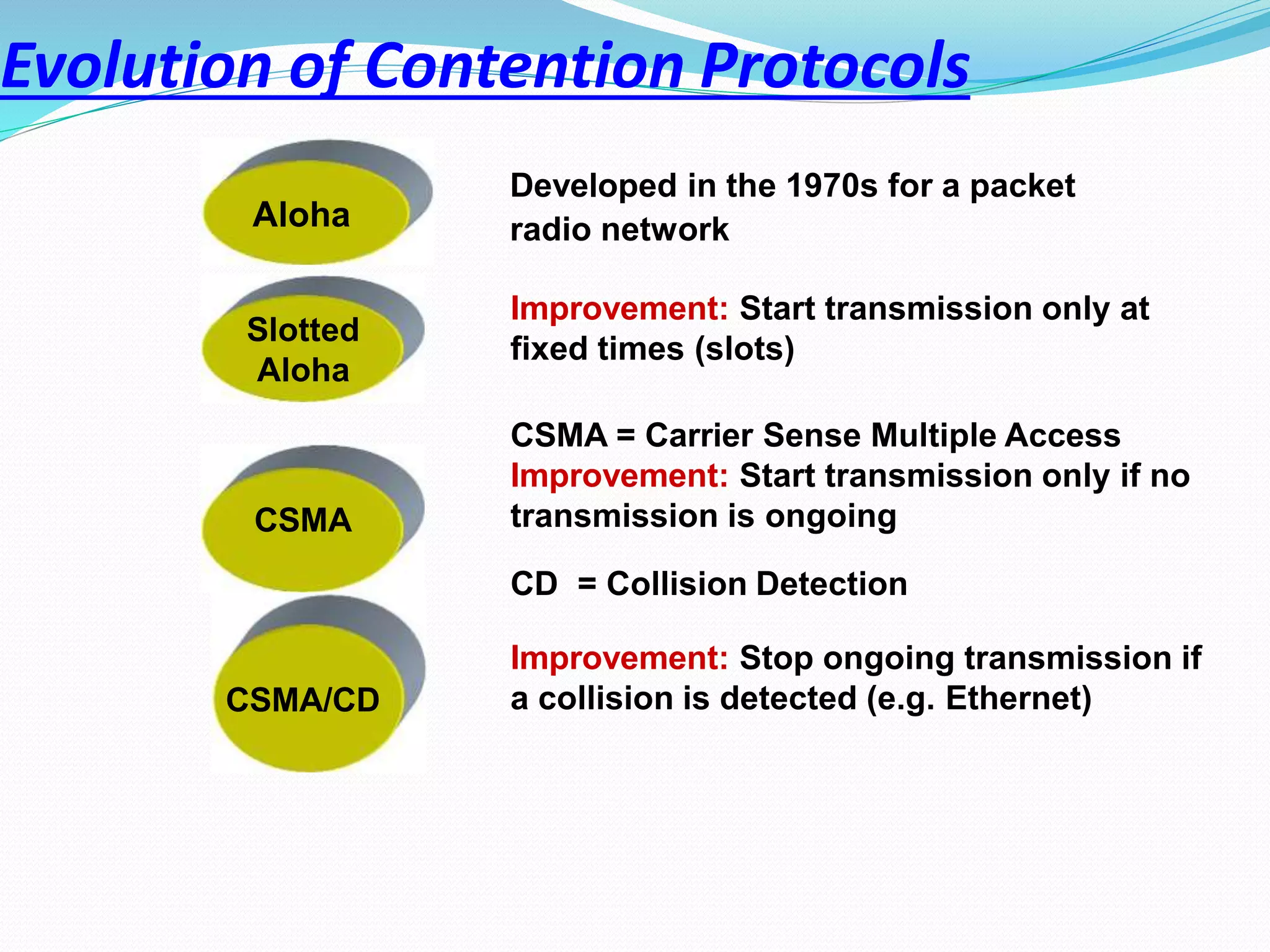 Evolution of Contention Protocols

Aloha

Developed in the 1970s for a packet radio network

Slotted Aloha

Improvement: Start transmission only at fixed times (slots)

CSMA

CSMA = Carrier Sense Multiple Access
Improvement: Start transmission only if no transmission is ongoing

CD = Collision Detection

CSMA/CD

Improvement: Stop ongoing transmission if a collision is detected (e.g. Ethernet)